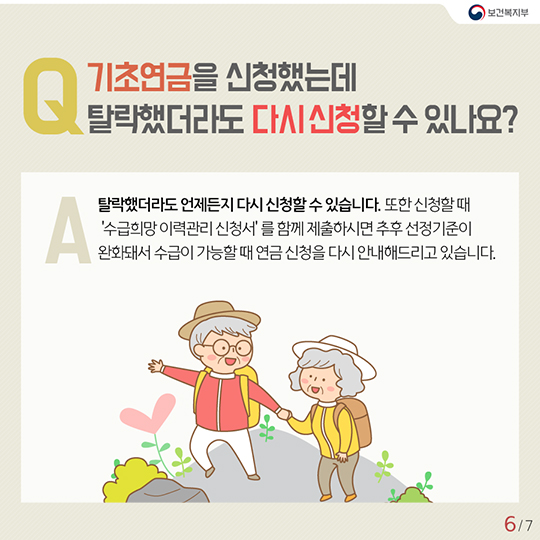 보건복지부

Q 기초연금을 신청했는데 탈락했더라도 다시 신청할 수 있나요?

A 탈락했더라도 언제든지 다시 신청할 수 있습니다. 또한 신청할 때 '수급희망 이력관리 신청서' 를 함께 제출하시면 추후 선정기준이 완화돼서 수급이 가능할 때 연금 신청을 다시 안내해드리고 있습니다.

6/7